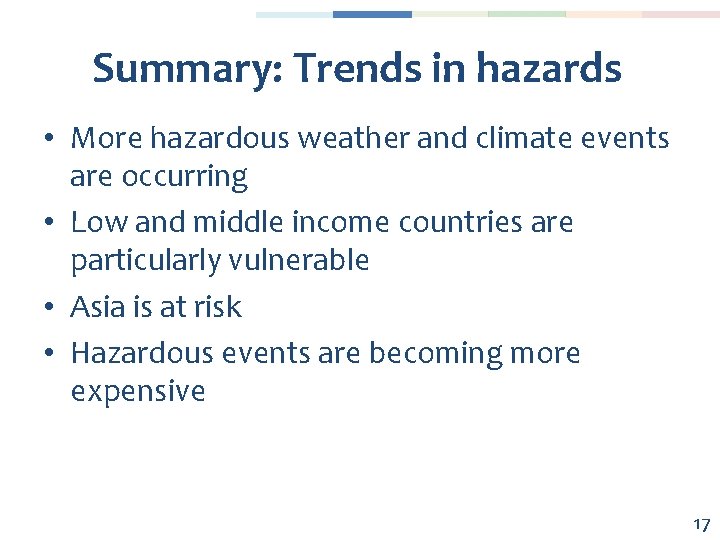 Summary: Trends in hazards

• More hazardous weather and climate events are occurring
• Low and middle income countries are particularly vulnerable
• Asia is at risk
• Hazardous events are becoming more expensive

17